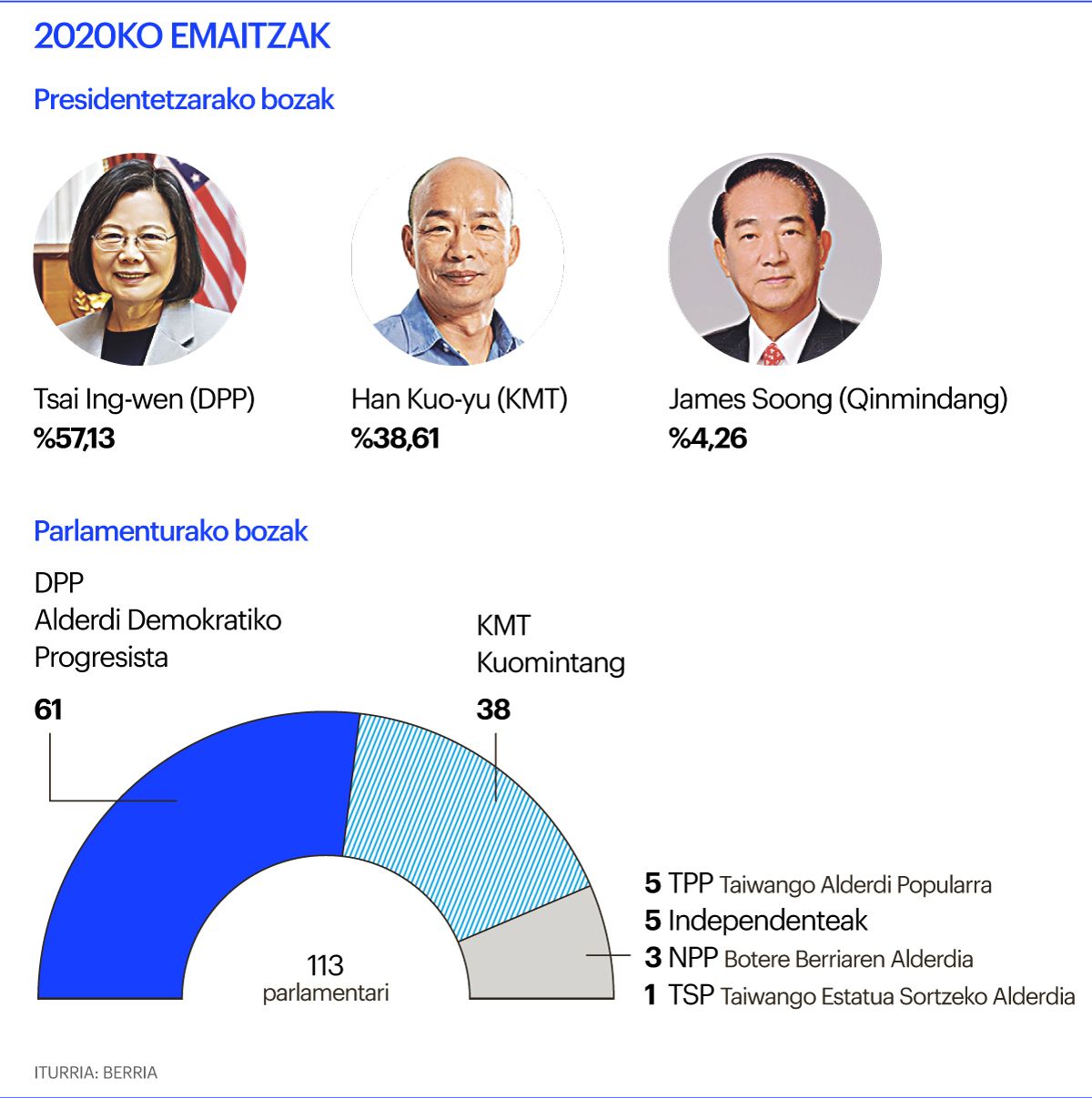 2020KO EMAITZAK

Presidentetzarako bozak

Tsai Ing-wen (DPP)
%57,13

Han Kuo-yu (KMT)
%38,61

James Soong (Qinmindang)
%4,26

Parlamenturako bozak

DPP
Alderdi Demokratiko Progresista
61

KMT
Kuomintang
38

113
parlamentari

5 TPP Taiwango Alderdi Popularra
5 Independenteak
3 NPP Botere Berriaren Alderdia
1 TSP Taiwango Estatua Sortzeko Alderdia

ITURRIA: BERRIA